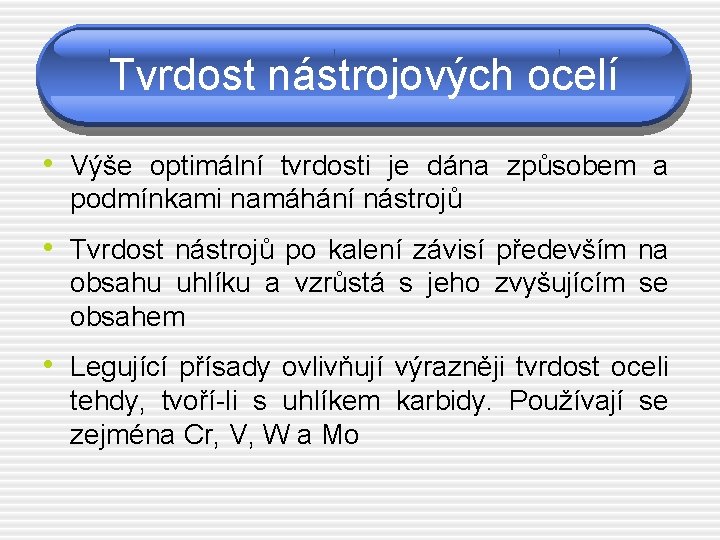 Tvrdost nástrojových ocelí

• Výše optimální tvrdosti je dána způsobem a podmínkami namáhání nástrojů

• Tvrdost nástrojů po kalení závisí především na obsahu uhlíku a vzrůstá s jeho zvyšujícím se obsahem

• Legující přísady ovlivňují výrazněji tvrdost oceli tehdy, tvoří-li s uhlíkem karbidy. Používají se zejména Cr, V, W a Mo